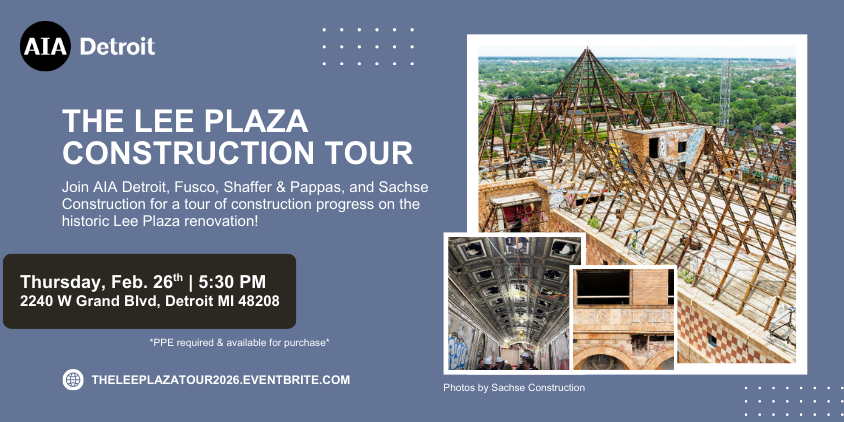 AIA Detroit

THE LEE PLAZA CONSTRUCTION TOUR

Join AIA Detroit, Fusco, Shaffer & Pappas, and Sachse Construction for a tour of construction progress on the historic Lee Plaza renovation!

Thursday, Feb. 26$^{th}$ | 5:30 PM
2240 W Grand Blvd, Detroit MI 48208

*PPE required & available for purchase*

THELEEPLAZATOUR2026.EVENTBRITE.COM

LEE PLAZA

Photos by Sachse Construction